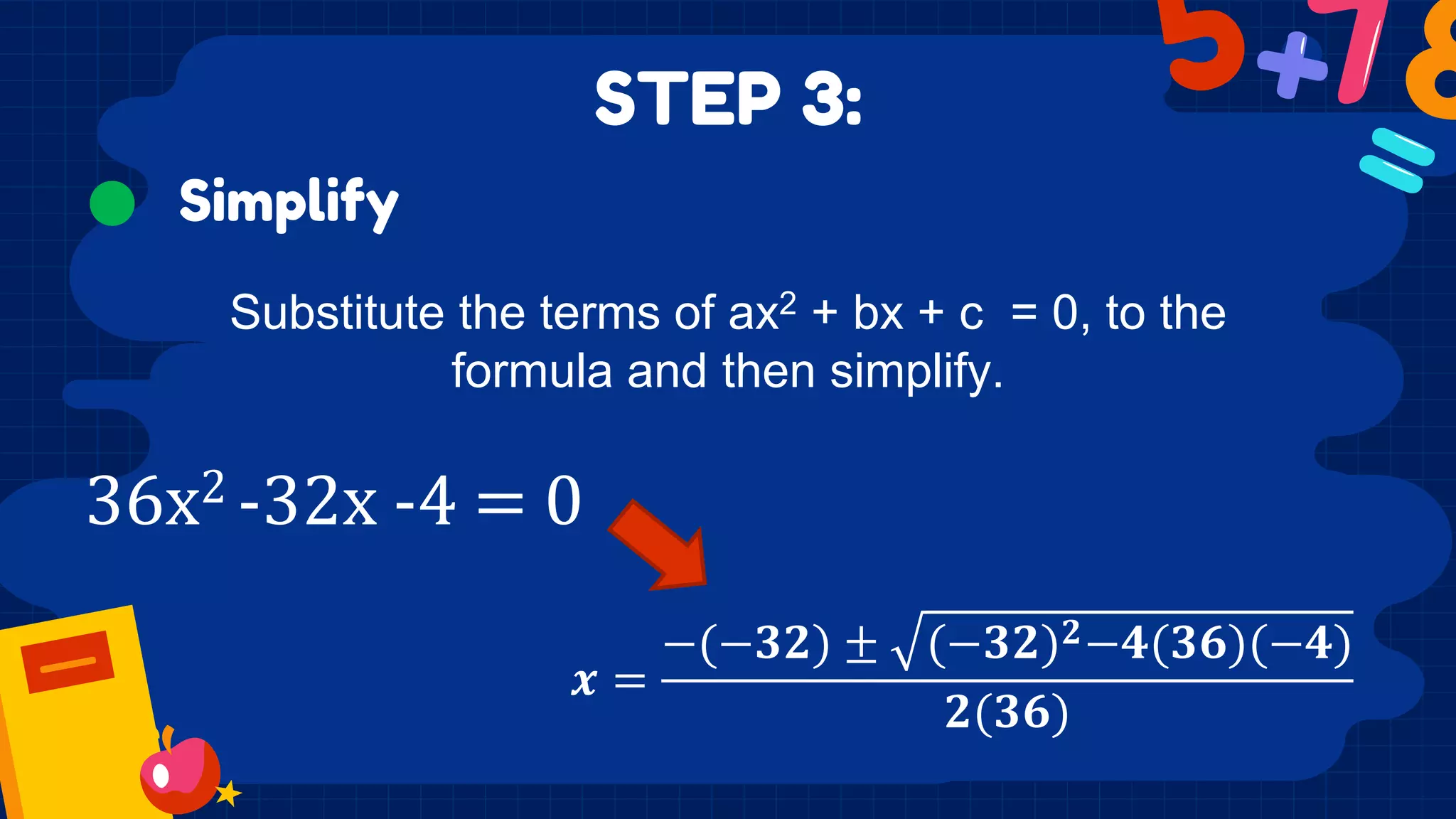 5+7 8
=

STEP 3:

Simplify

Substitute the terms of $ax^2 + bx + c = 0$, to the formula and then simplify.

$36x^2 - 32x - 4 = 0$

$x = \frac{-(-32) \pm \sqrt{(-32)^2 - 4(36)(-4)}}{2(36)}$